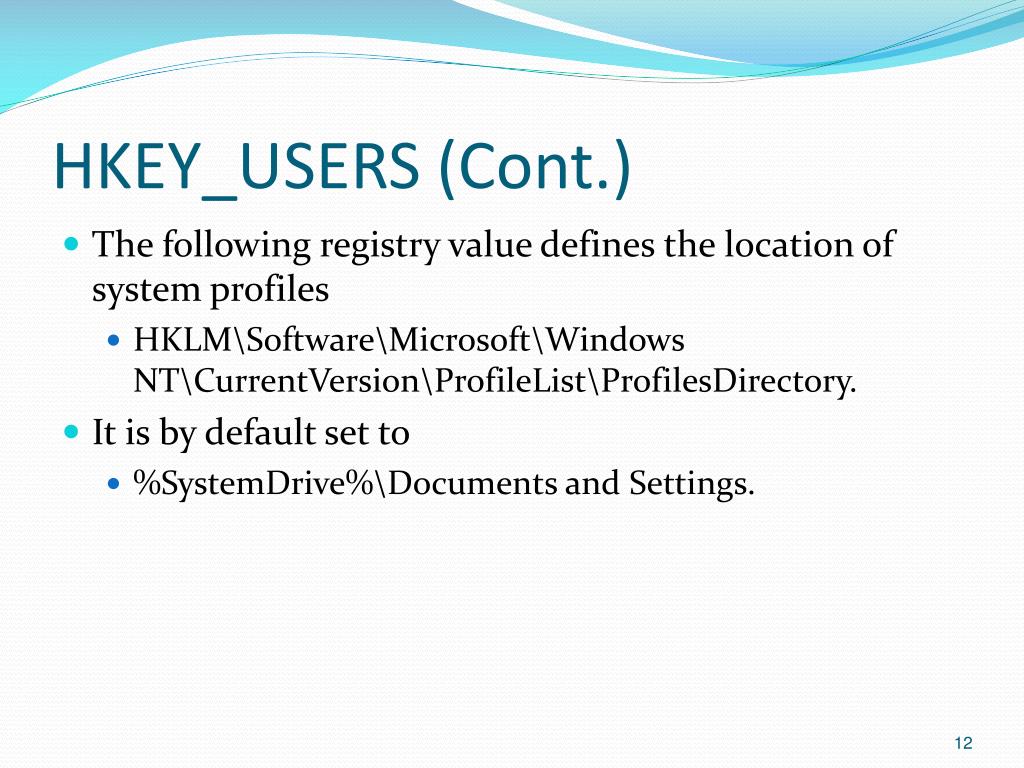 HKEY_USERS (Cont.)

The following registry value defines the location of system profiles

HKLM\Software\Microsoft\Windows NT\CurrentVersion\ProfileList\ProfilesDirectory.

It is by default set to

%SystemDrive%\Documents and Settings.

12